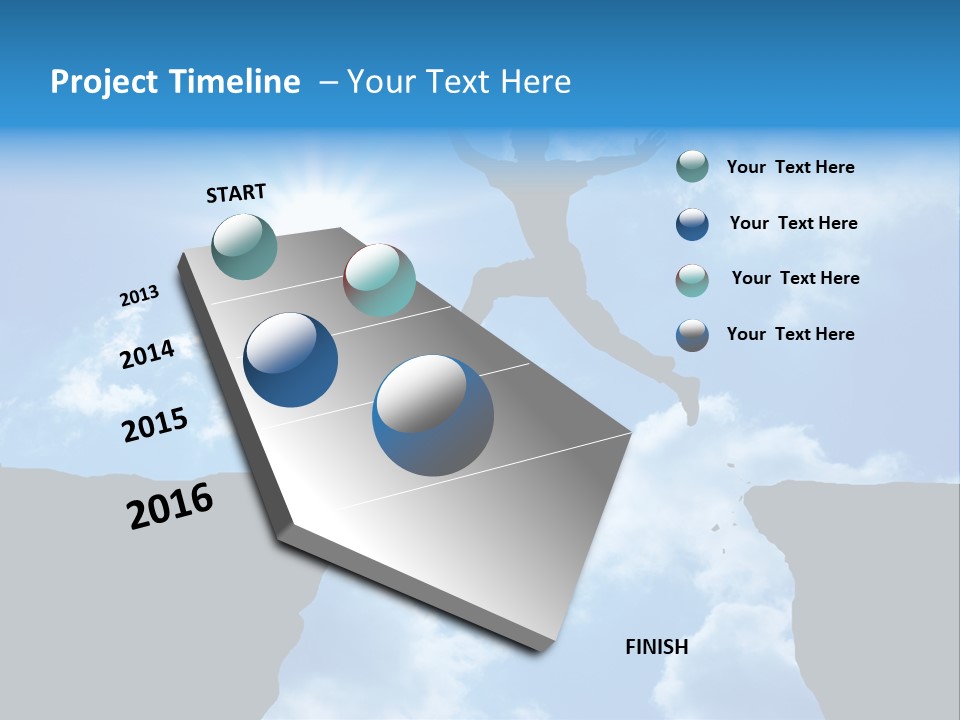 Project Timeline – Your Text Here

START

2013

2014

2015

2016

FINISH

Your Text Here

Your Text Here

Your Text Here

Your Text Here